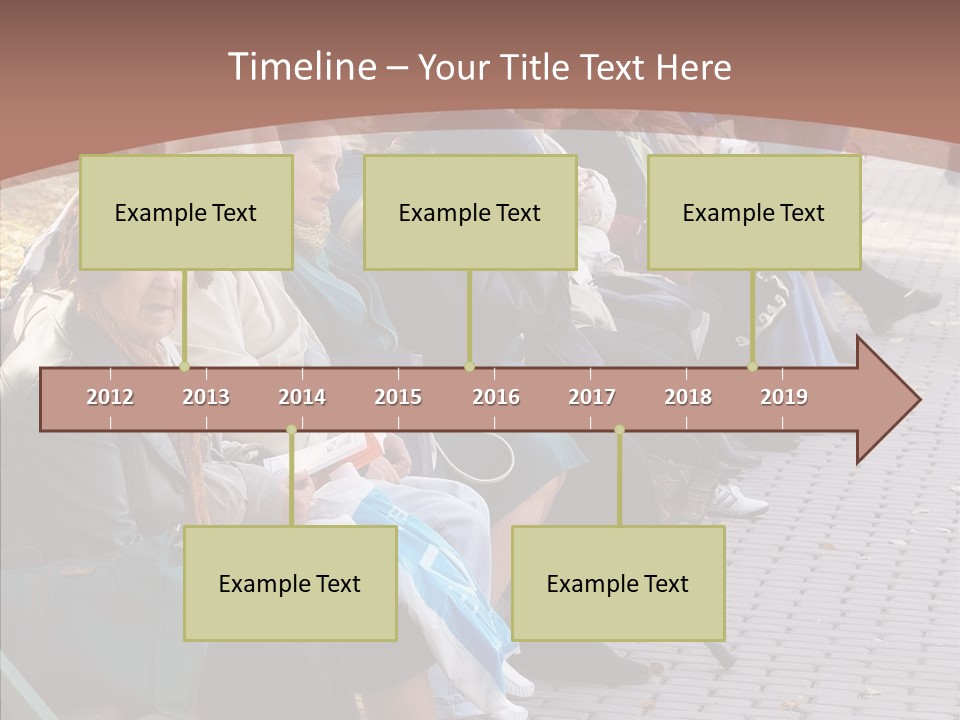 Timeline – Your Title Text Here

Example Text

Example Text

Example Text

2012 2013 2014 2015 2016 2017 2018 2019

Example Text

Example Text